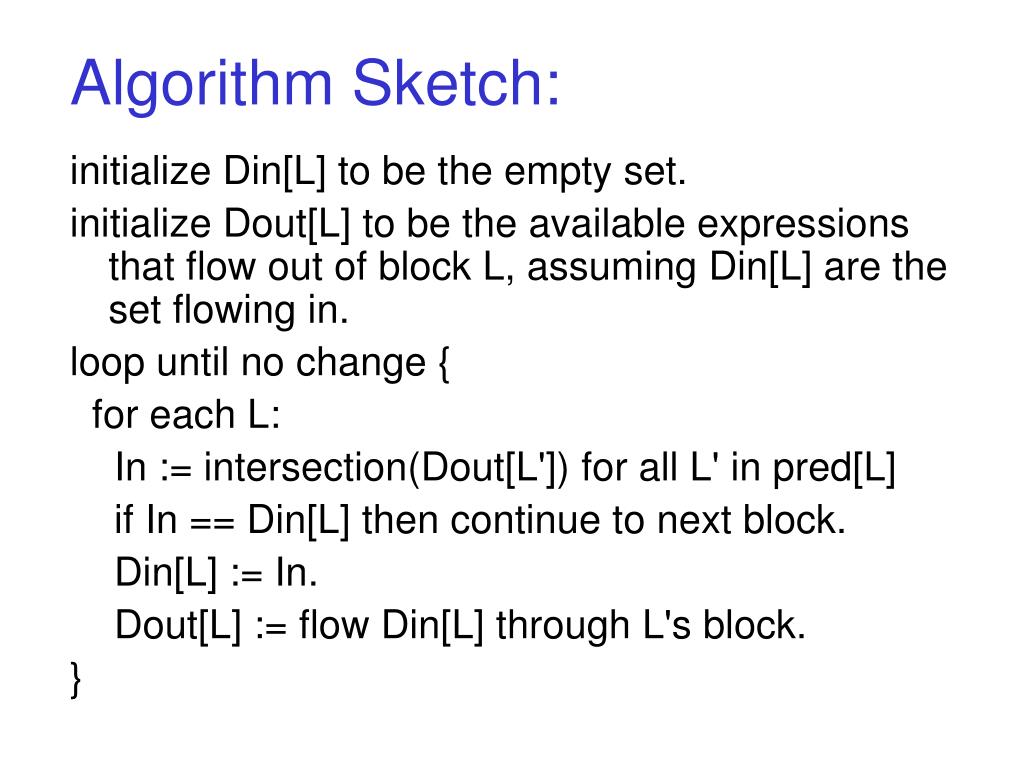 Algorithm Sketch:

initialize Din[L] to be the empty set.

initialize Dout[L] to be the available expressions that flow out of block L, assuming Din[L] are the set flowing in.

loop until no change {
 for each L:
  In := intersection(Dout[L']) for all L' in pred[L]
  if In == Din[L] then continue to next block.
  Din[L] := In.
  Dout[L] := flow Din[L] through L's block.
}